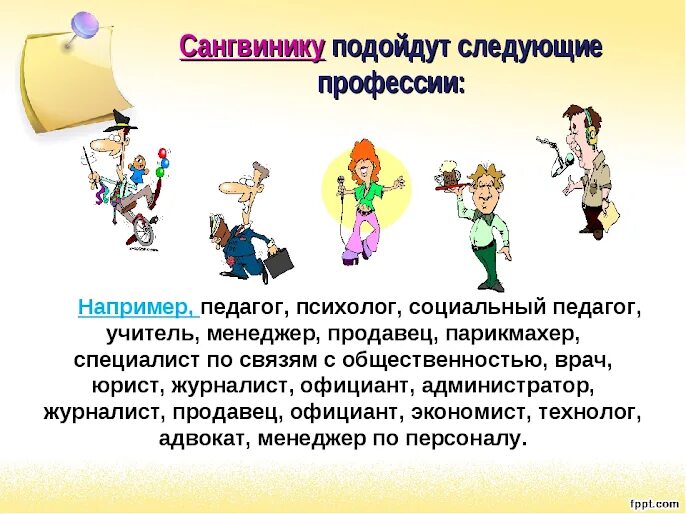 Сангвинику подойдут следующие профессии:

Например, педагог, психолог, социальный педагог, учитель, менеджер, продавец, парикмахер, специалист по связям с общественностью, врач, юрист, журналист, официант, администратор, журналист, продавец, официант, экономист, технолог, адвокат, менеджер по персоналу.

fppt.com